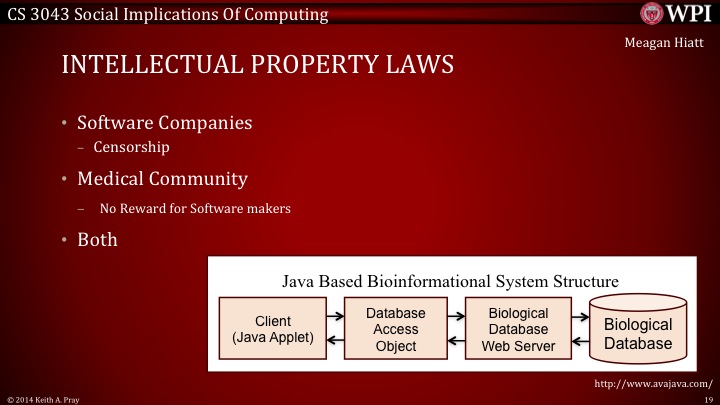 CS 3043 Social Implications Of Computing

WPI

Meagan Hiatt

INTELLECTUAL PROPERTY LAWS

• Software Companies
– Censorship
• Medical Community
– No Reward for Software makers
• Both

Java Based Bioinformational System Structure

Client (Java Applet)

Database Access Object

Biological Database Web Server

Biological Database

http://www.avajava.com/

© 2014 Keith A. Pray

19